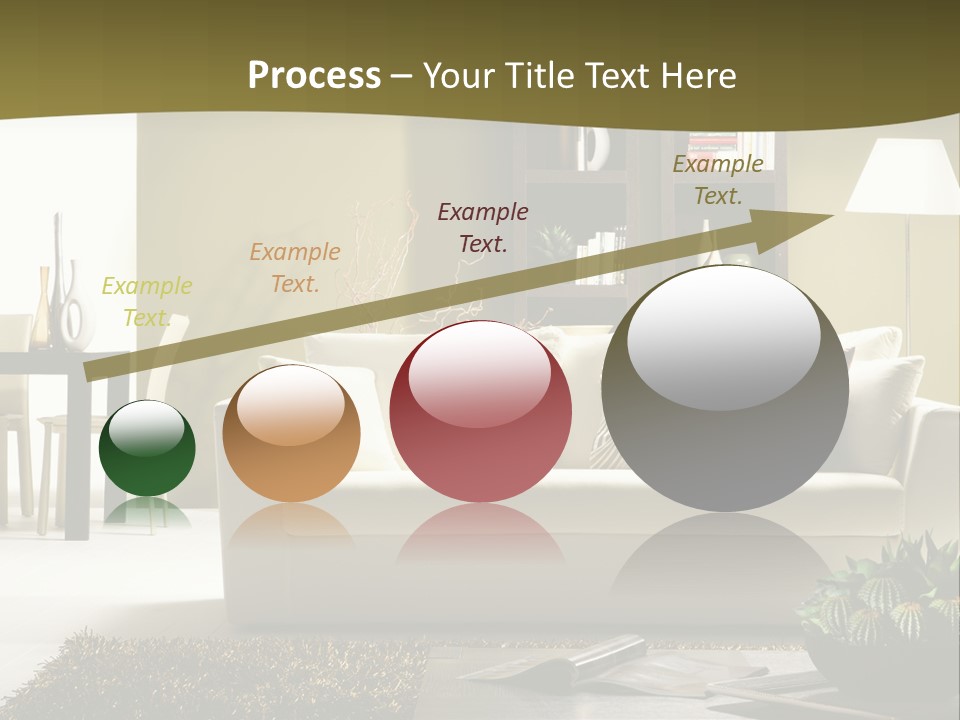 Process – Your Title Text Here

Example Text.

Example Text.

Example Text.

Example Text.